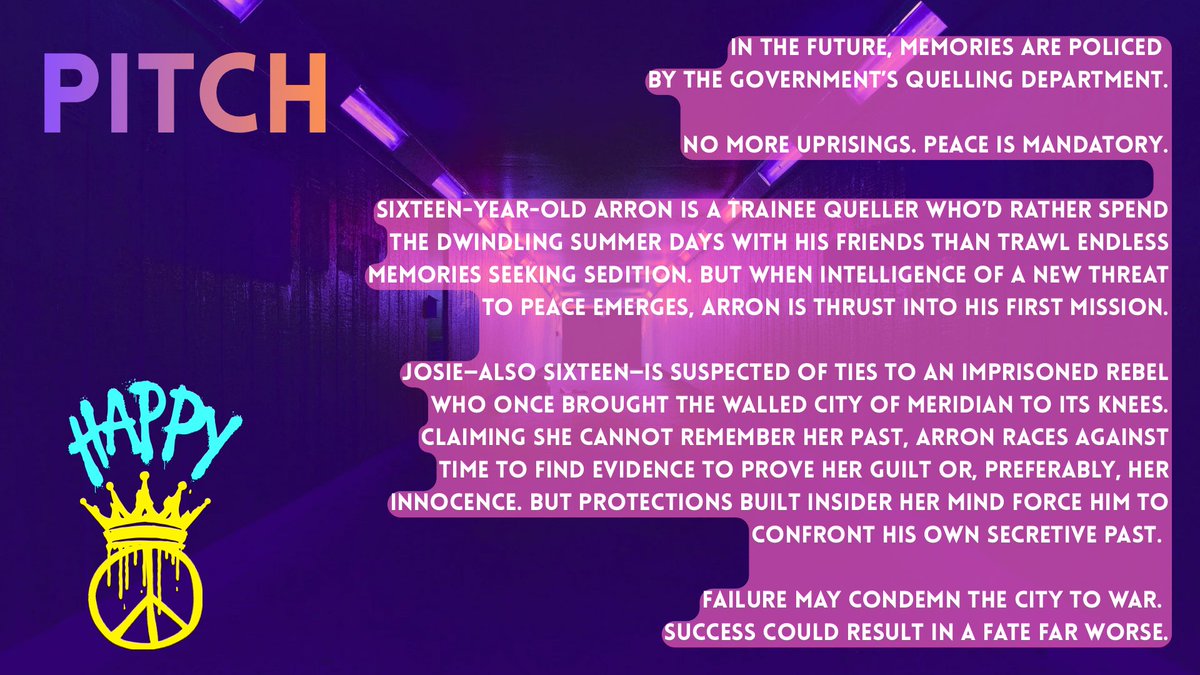 PITCH

HAPPY

IN THE FUTURE, MEMORIES ARE POLICED BY THE GOVERNMENT'S QUELLING DEPARTMENT.

NO MORE UPRISINGS. PEACE IS MANDATORY.

SIXTEEN-YEAR-OLD ARRON IS A TRAINEE QUELLER WHO'D RATHER SPEND THE DWINDLING SUMMER DAYS WITH HIS FRIENDS THAN TRAWL ENDLESS MEMORIES SEEKING SEDITION. BUT WHEN INTELLIGENCE OF A NEW THREAT TO PEACE EMERGES, ARRON IS THRUST INTO HIS FIRST MISSION.

JOSIE—ALSO SIXTEEN—IS SUSPECTED OF TIES TO AN IMPRISONED REBEL WHO ONCE BROUGHT THE WALLED CITY OF MERIDIAN TO ITS KNEES. CLAIMING SHE CANNOT REMEMBER HER PAST, ARRON RACES AGAINST TIME TO FIND EVIDENCE TO PROVE HER GUILT OR, PREFERABLY, HER INNOCENCE. BUT PROTECTIONS BUILT INSIDER HER MIND FORCE HIM TO CONFRONT HIS OWN SECRETIVE PAST.

FAILURE MAY CONDEMN THE CITY TO WAR. SUCCESS COULD RESULT IN A FATE FAR WORSE.